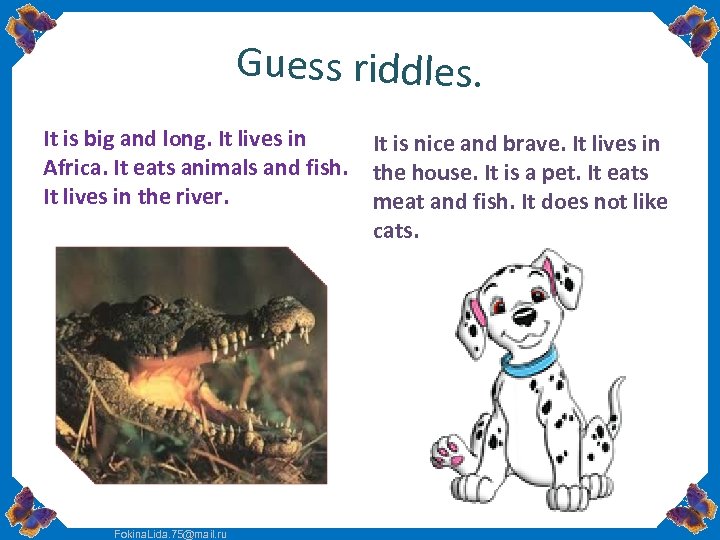 Guess riddles.

It is big and long. It lives in Africa. It eats animals and fish. It lives in the river.

It is nice and brave. It lives in the house. It is a pet. It eats meat and fish. It does not like cats.

FokinaLida.75@mail.ru